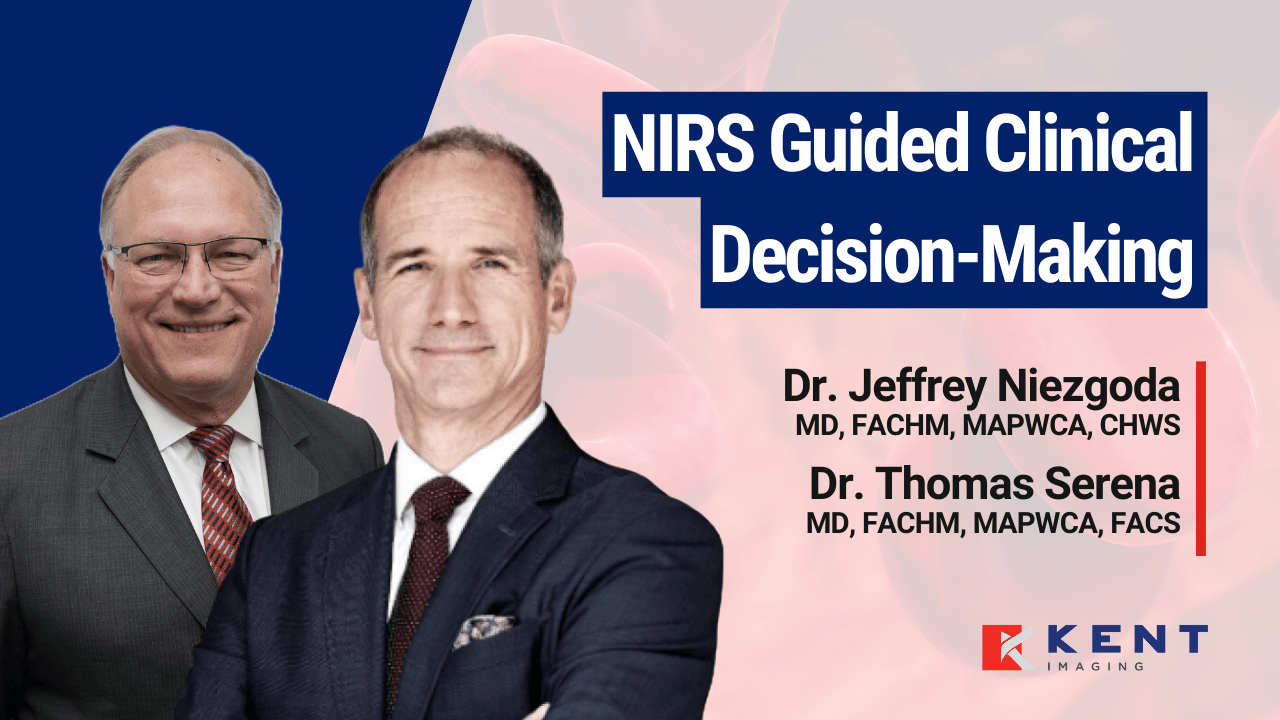 NIRS Guided Clinical Decision-Making

Dr. Jeffrey Niezgoda
MD, FACHM, MAPWCA, CHWS

Dr. Thomas Serena
MD, FACHM, MAPWCA, FACS

KENT
IMAGING